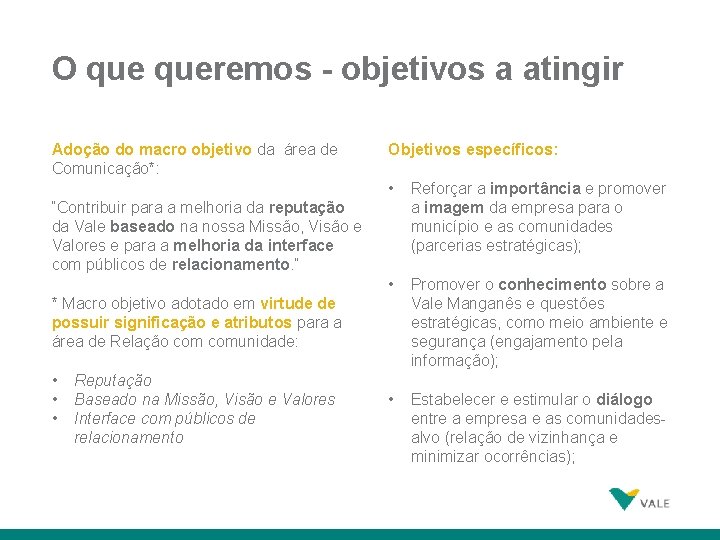 O que queremos - objetivos a atingir

Adoção do macro objetivo da área de Comunicação*:

"Contribuir para a melhoria da reputação da Vale baseado na nossa Missão, Visão e Valores e para a melhoria da interface com públicos de relacionamento."

* Macro objetivo adotado em virtude de possuir significação e atributos para a área de Relação com comunidade:

• Reputação
• Baseado na Missão, Visão e Valores
• Interface com públicos de relacionamento

Objetivos específicos:

• Reforçar a importância e promover a imagem da empresa para o município e as comunidades (parcerias estratégicas);

• Promover o conhecimento sobre a Vale Manganês e questões estratégicas, como meio ambiente e segurança (engajamento pela informação);

• Estabelecer e estimular o diálogo entre a empresa e as comunidades-alvo (relação de vizinhança e minimizar ocorrências);

VALE